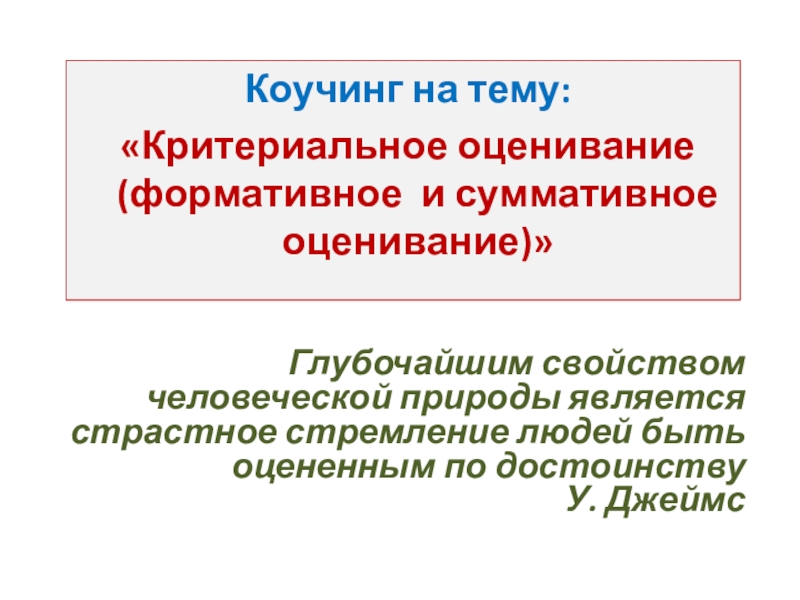 Коучинг на тему:

«Критериальное оценивание (формативное и суммативное оценивание)»

Глубочайшим свойством человеческой природы является страстное стремление людей быть оцененным по достоинству
У. Джеймс